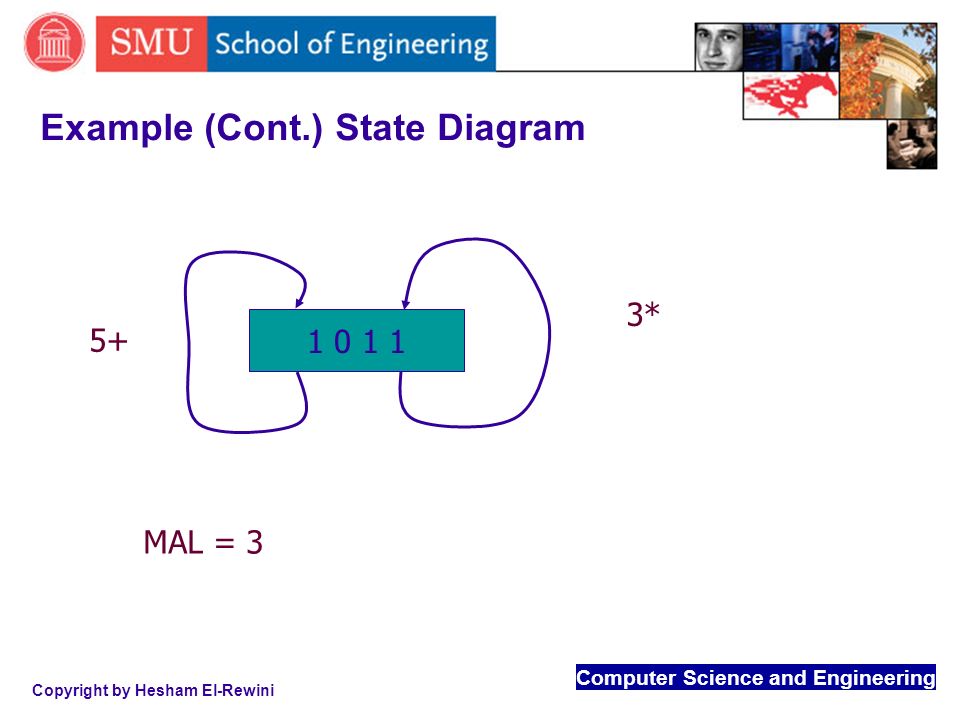 SMU School of Engineering

Example (Cont.) State Diagram

5+

1 0 1 1

3*

MAL = 3

Copyright by Hesham El-Rewini

Computer Science and Engineering